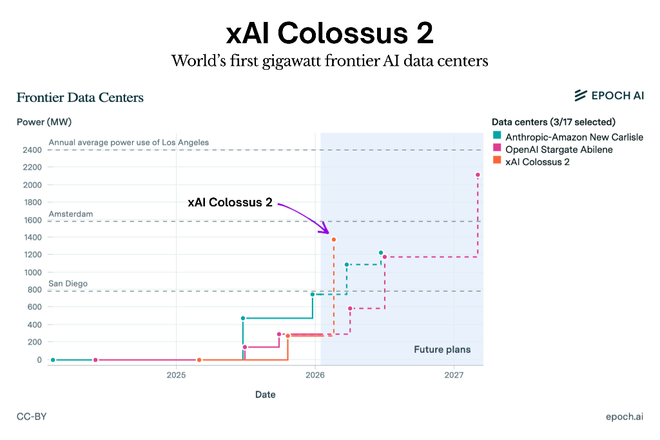 xAI Colossus 2

World's first gigawatt frontier AI data centers

Frontier Data Centers

EPOCH AI

Power (MW)

Data centers (3/17 selected)

Anthropic-Amazon New Carlisle
OpenAI Stargate Abilene
xAI Colossus 2

Annual average power use of Los Angeles

Amsterdam

San Diego

xAI Colossus 2

Future plans

2400
2200
2000
1800
1600
1400
1200
1000
800
600
400
200
0

2025
2026
2027

Date

CC-BY

epoch.ai